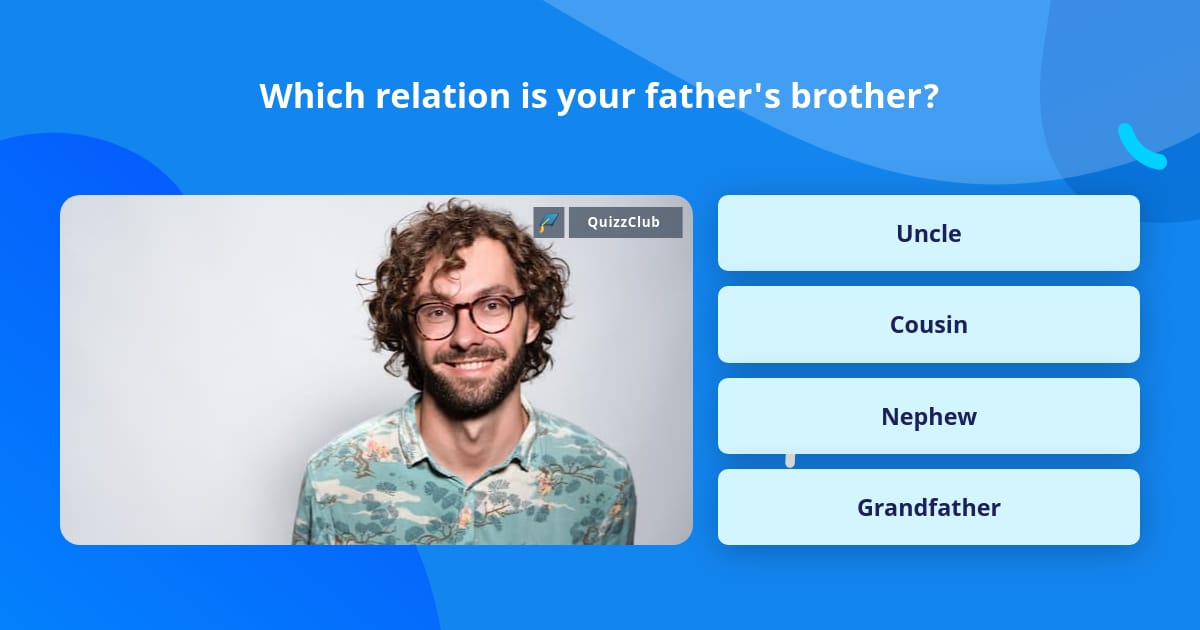 Which relation is your father's brother?

QuizzClub

Uncle

Cousin

Nephew

Grandfather